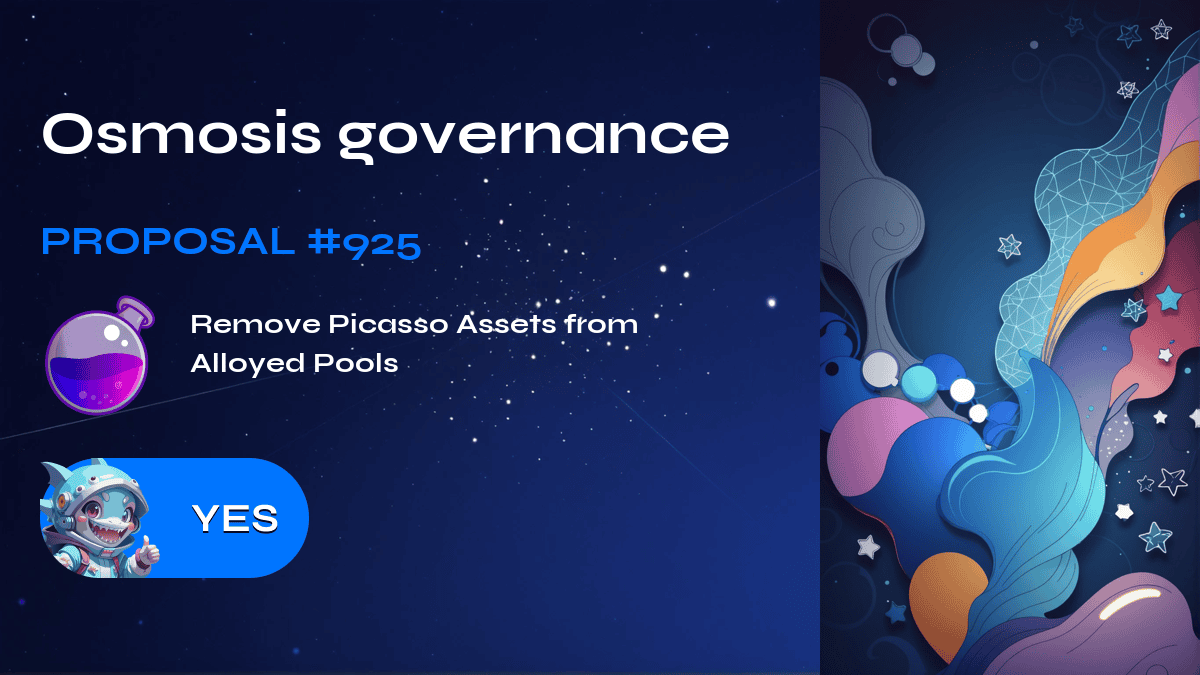 Osmosis governance

PROPOSAL #925

Remove Picasso Assets from Alloyed Pools

YES